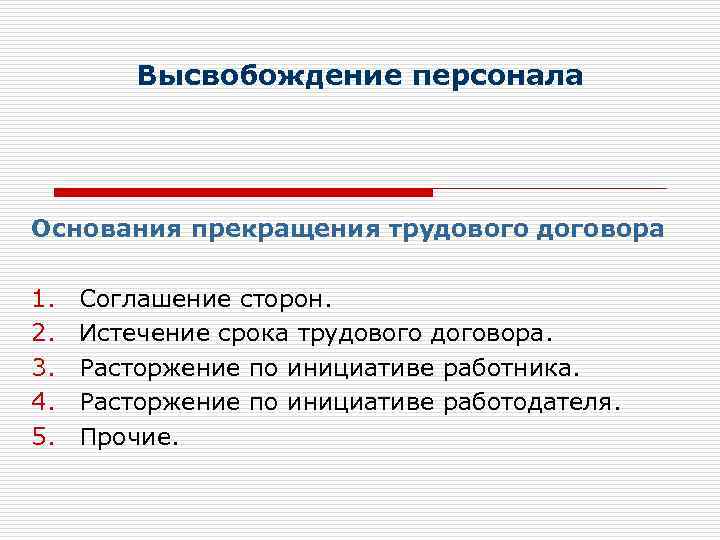 Высвобождение персонала

Основания прекращения трудового договора

1. Соглашение сторон.
2. Истечение срока трудового договора.
3. Расторжение по инициативе работника.
4. Расторжение по инициативе работодателя.
5. Прочие.